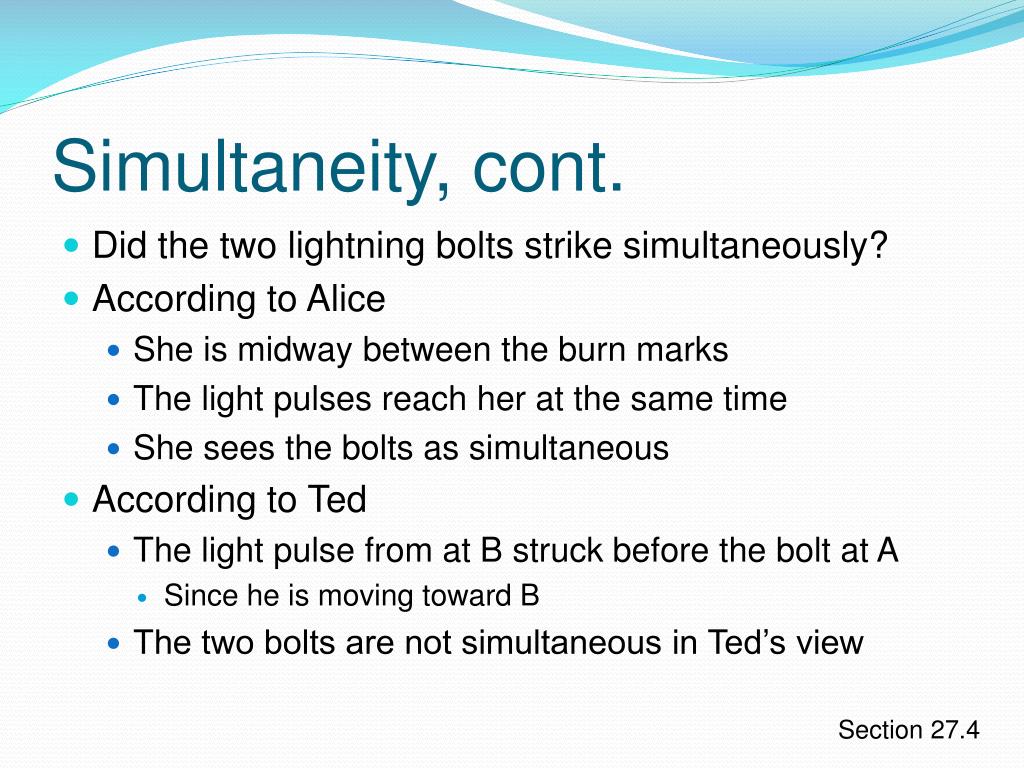 Simultaneity, cont.

- Did the two lightning bolts strike simultaneously?
- According to Alice
  - She is midway between the burn marks
  - The light pulses reach her at the same time
  - She sees the bolts as simultaneous
- According to Ted
  - The light pulse from at B struck before the bolt at A
    - Since he is moving toward B
  - The two bolts are not simultaneous in Ted's view

Section 27.4